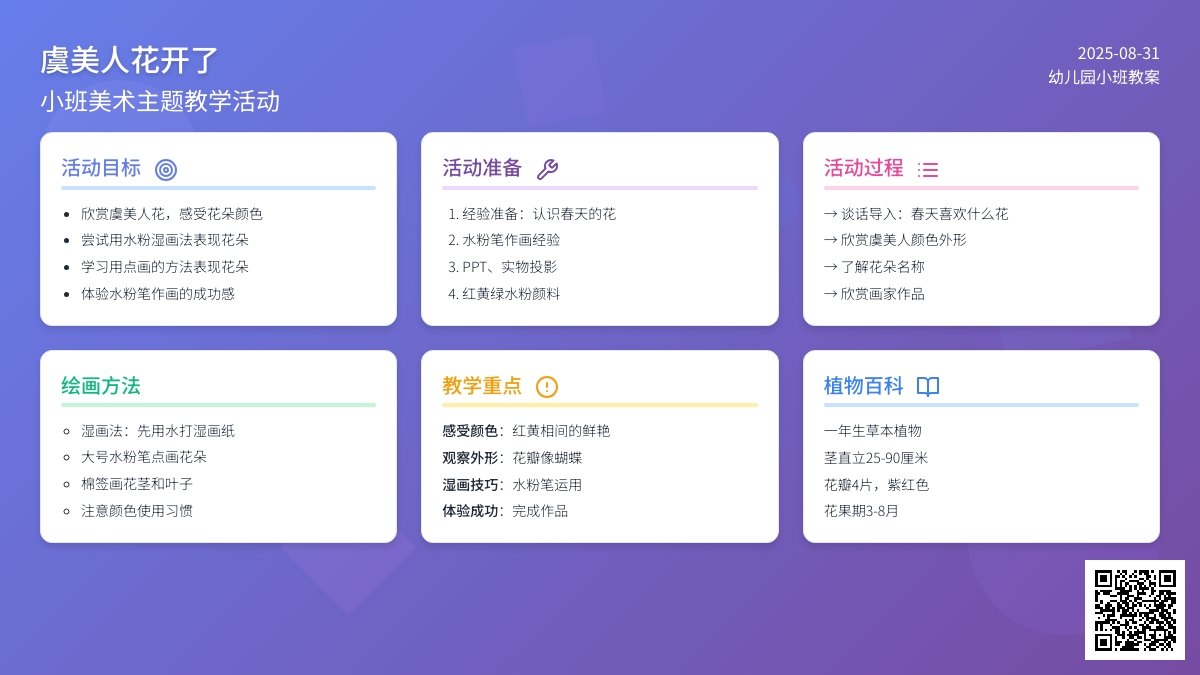 虞美人花开了

小班美术主题教学活动

2025-08-31
幼儿园小班教案

活动目标

- 欣赏虞美人花，感受花朵颜色
- 尝试用水粉湿画法表现花朵
- 学习用点画的方法表现花朵
- 体验水粉笔作画的成功感

活动准备

1. 经验准备：认识春天的花
2. 水粉笔作画经验
3. PPT、实物投影
4. 红黄绿水粉颜料

活动过程

→ 谈话导入：春天喜欢什么花
→ 欣赏虞美人颜色外形
→ 了解花朵名称
→ 欣赏画家作品

绘画方法

- 湿画法：先用水打湿画纸
- 大号水粉笔点画花朵
- 棉签画花茎和叶子
- 注意颜色使用习惯

教学重点

感受颜色：红黄相间的鲜艳
观察外形：花瓣像蝴蝶
湿画技巧：水粉笔运用
体验成功：完成作品

植物百科

一年生草本植物
茎直立25-90厘米
花瓣4片，紫红色
花果期3-8月